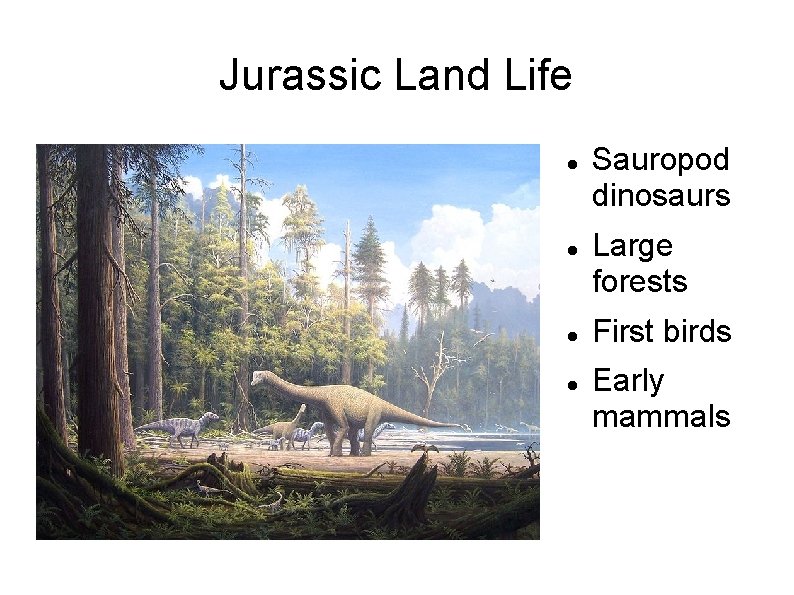 Jurassic Land Life

- Sauropod dinosaurs
- Large forests
- First birds
- Early mammals